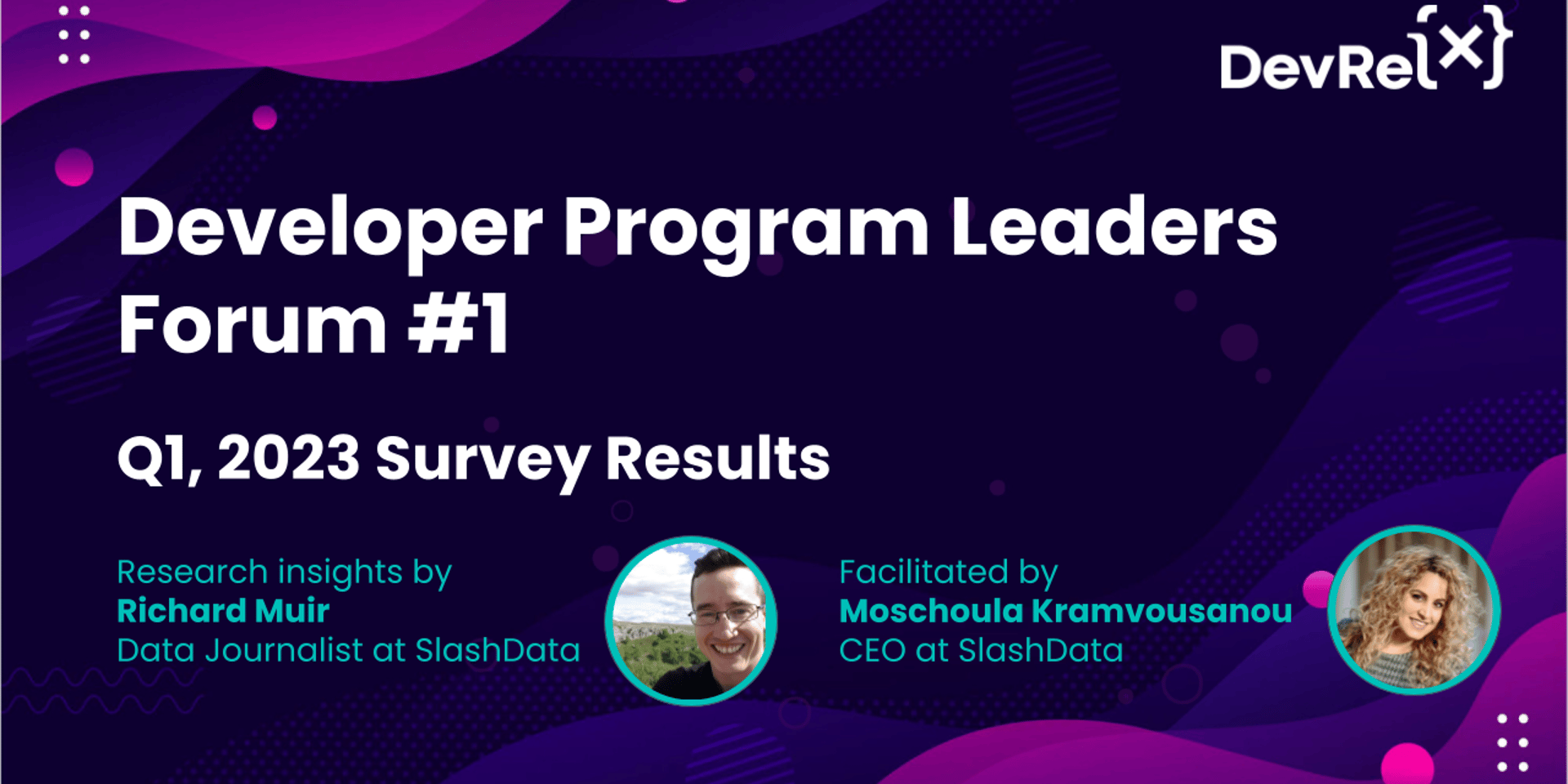 DevRel{x}

Developer Program Leaders Forum #1

Q1, 2023 Survey Results

Research insights by
Richard Muir
Data Journalist at SlashData

Facilitated by
Moschoula Kramvousanou
CEO at SlashData